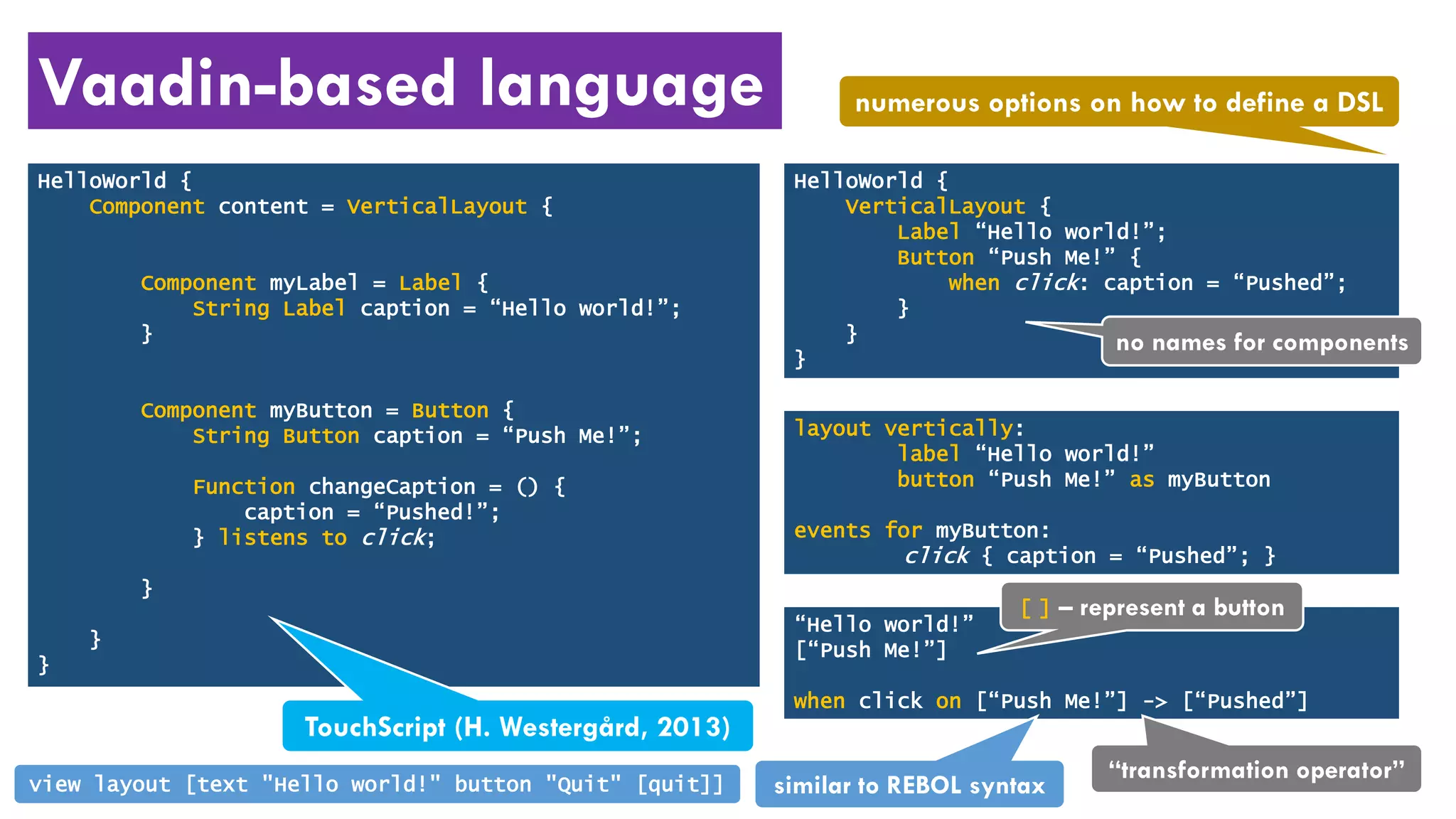 Vaadin-based language

numerous options on how to define a DSL

HelloWorld {
Component content = VerticalLayout {

Component myLabel = Label {
String Label caption = “Hello world!”;
}

Component myButton = Button {
String Button caption = “Push Me!”;

Function changeCaption = () {
caption = “Pushed!”;
} listens to click;

}

}
}

TouchScript (H. Westergård, 2013)

view layout [text "Hello world!" button "Quit" [quit]]

HelloWorld {
VerticalLayout {
Label “Hello world!”;
Button “Push Me!” {
when click: caption = “Pushed”;
}
}
}

no names for components

layout vertically:
label “Hello world!”
button “Push Me!” as myButton

events for myButton:
click { caption = “Pushed”; }

[ ] – represent a button

“Hello world!”
[“Push Me!”]

when click on [“Push Me!”] -> [“Pushed”]

similar to REBOL syntax

“transformation operator”